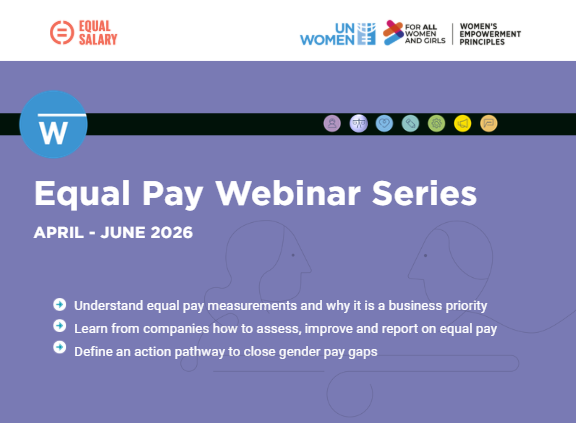 EQUAL SALARY

UN WOMEN

FOR ALL WOMEN AND GIRLS

WOMEN'S EMPOWERMENT PRINCIPLES

W

Equal Pay Webinar Series

APRIL - JUNE 2026

Understand equal pay measurements and why it is a business priority

Learn from companies how to assess, improve and report on equal pay

Define an action pathway to close gender pay gaps